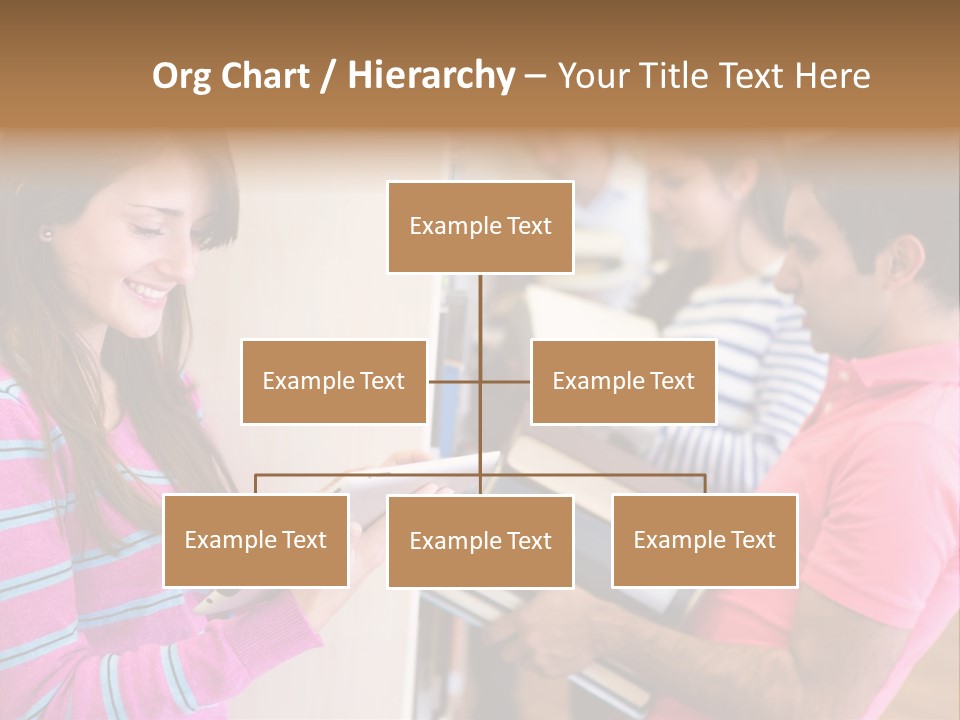 Org Chart / Hierarchy – Your Title Text Here

Example Text

Example Text

Example Text

Example Text

Example Text

Example Text